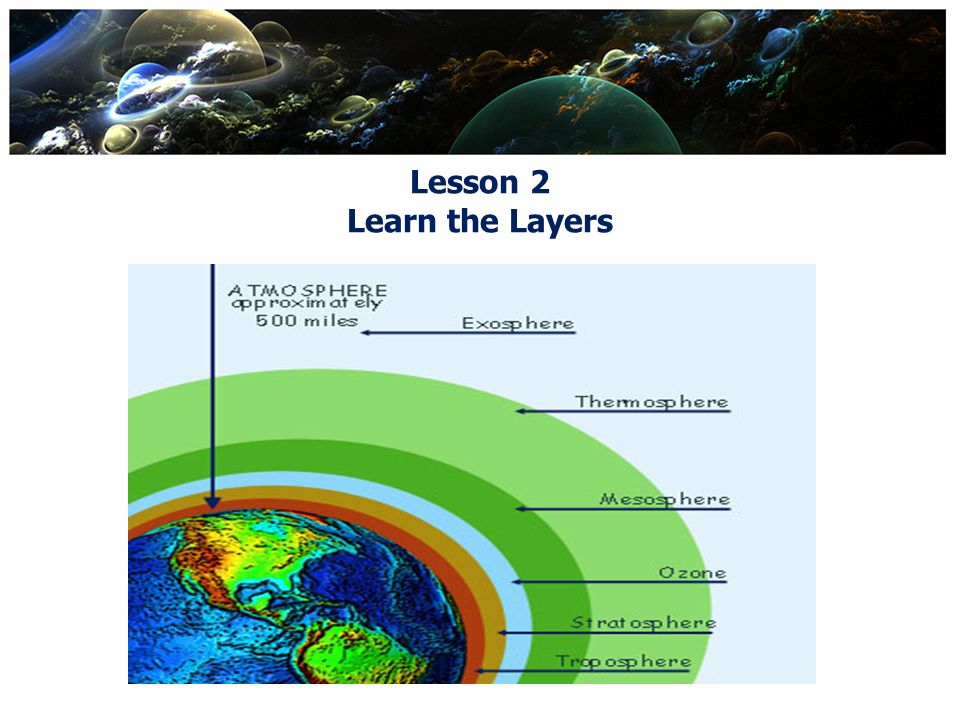 Lesson 2
Learn the Layers

ATMOSPHERE
approximately
500 miles

Exosphere

Thermosphere

Mesosphere

Ozone

Stratosphere

Troposphere